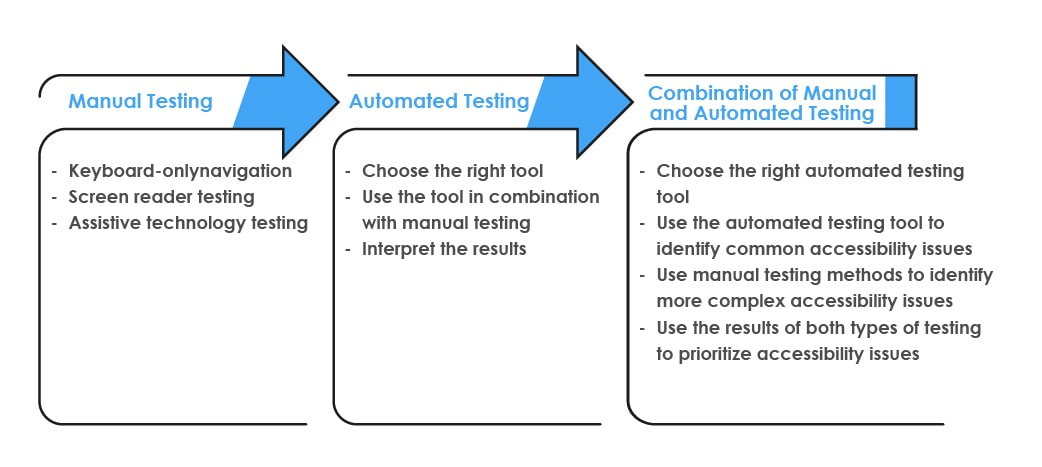 Manual Testing

- Keyboard-onlynavigation
- Screen reader testing
- Assistive technology testing

Automated Testing

- Choose the right tool
- Use the tool in combination with manual testing
- Interpret the results

Combination of Manual and Automated Testing

- Choose the right automated testing tool
- Use the automated testing tool to identify common accessibility issues
- Use manual testing methods to identify more complex accessibility issues
- Use the results of both types of testing to prioritize accessibility issues